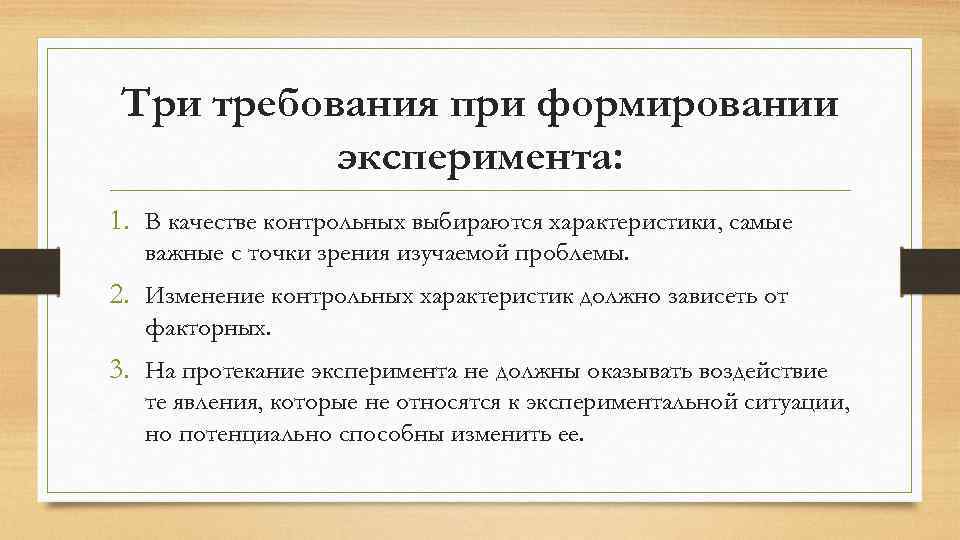 Три требования при формировании эксперимента:

1. В качестве контрольных выбираются характеристики, самые важные с точки зрения изучаемой проблемы.
2. Изменение контрольных характеристик должно зависеть от факторных.
3. На протекание эксперимента не должны оказывать воздействие те явления, которые не относятся к экспериментальной ситуации, но потенциально способны изменить ее.